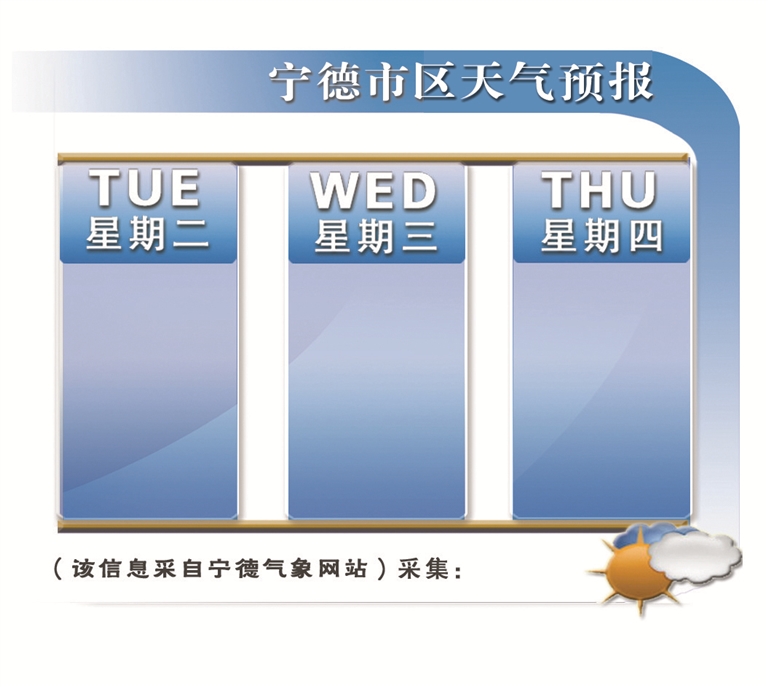 宁德市区天气预报

TUE
星期二

WED
星期三

THU
星期四

（该信息采自宁德气象网站）采集：